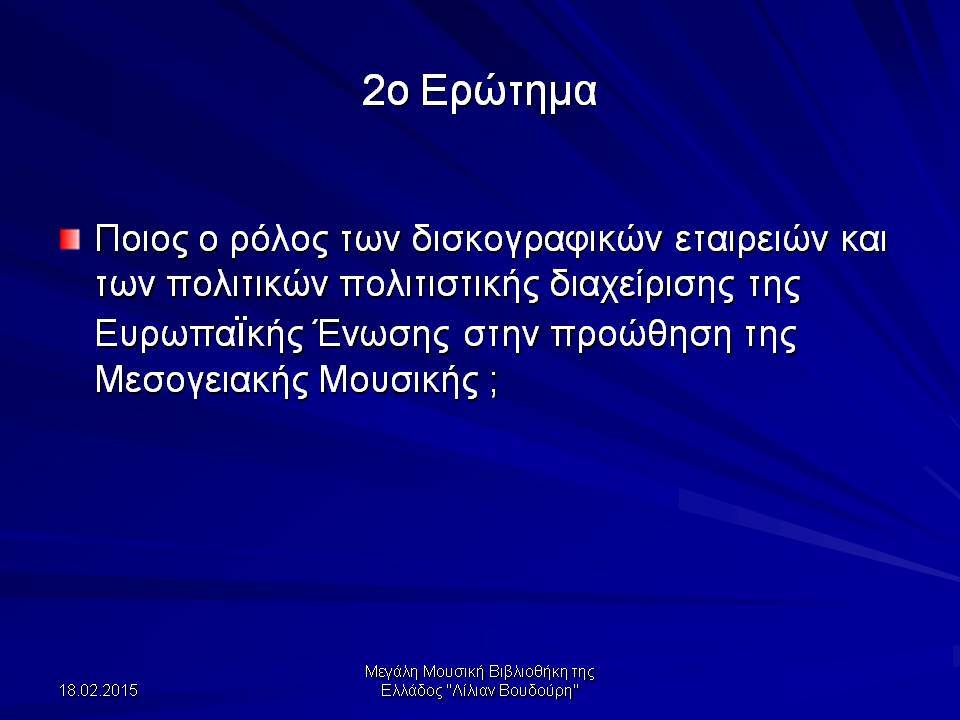 2ο Ερώτημα

Ποιος ο ρόλος των δισκογραφικών εταιρειών και των πολιτικών πολιτιστικής διαχείρισης της Ευρωπαϊκής Ένωσης στην προώθηση της Μεσογειακής Μουσικής ;

18.02.2015

Μεγάλη Μουσική Βιβλιοθήκη της Ελλάδος "Λίλιαν Βουδούρη"